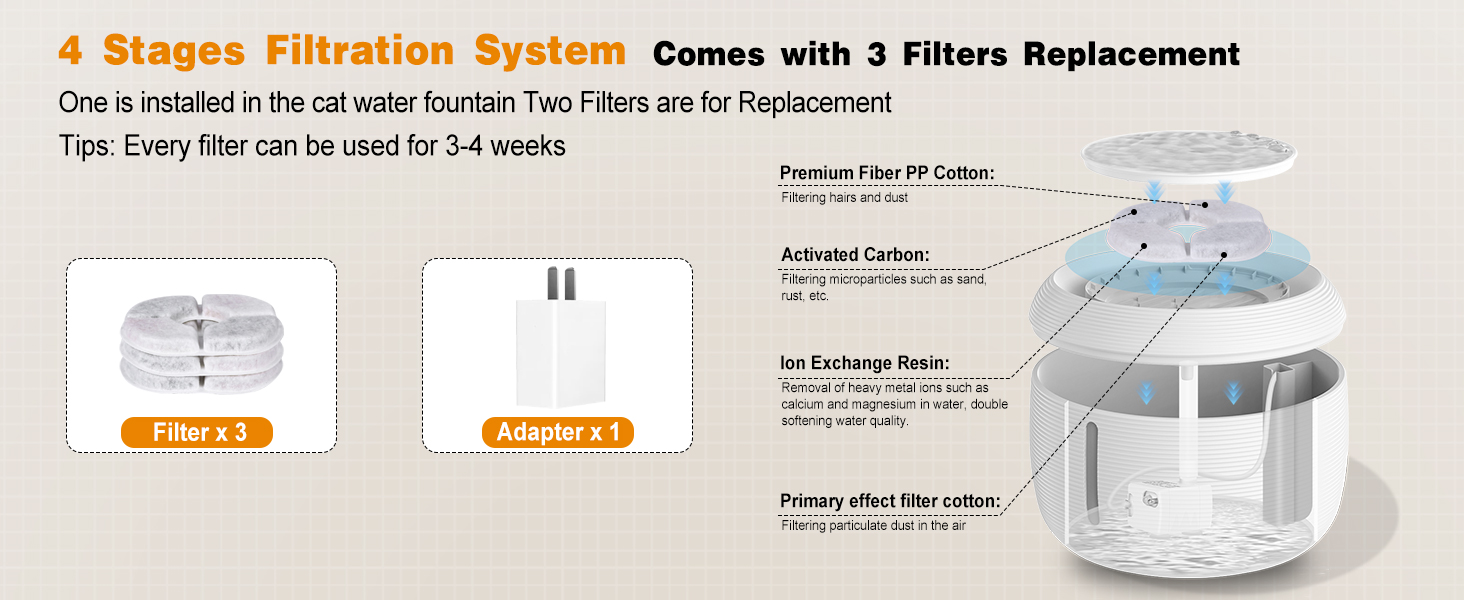 4 Stages Filtration System Comes with 3 Filters Replacement

One is installed in the cat water fountain Two Filters are for Replacement

Tips: Every filter can be used for 3-4 weeks

Filter x 3

Adapter x 1

Premium Fiber PP Cotton:
Filtering hairs and dust

Activated Carbon:
Filtering microparticles such as sand, rust, etc.

Ion Exchange Resin:
Removal of heavy metal ions such as calcium and magnesium in water, double softening water quality.

Primary effect filter cotton:
Filtering particulate dust in the air